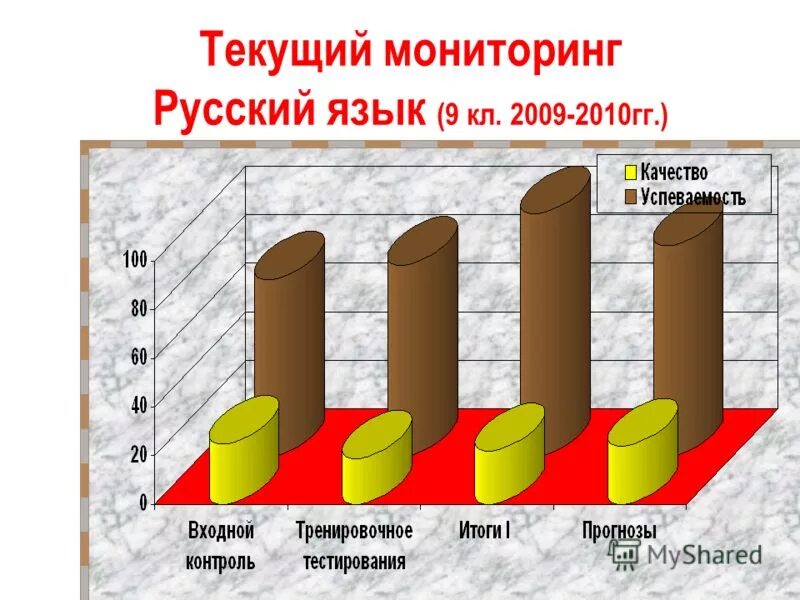 Текущий мониторинг
Русский язык (9 кл. 2009-2010гг.)

Качество
Успеваемость

100
80
60
40
20
0

Входной контроль
Тренировочное тестирования
Итоги I
Прогнозы

MyShared